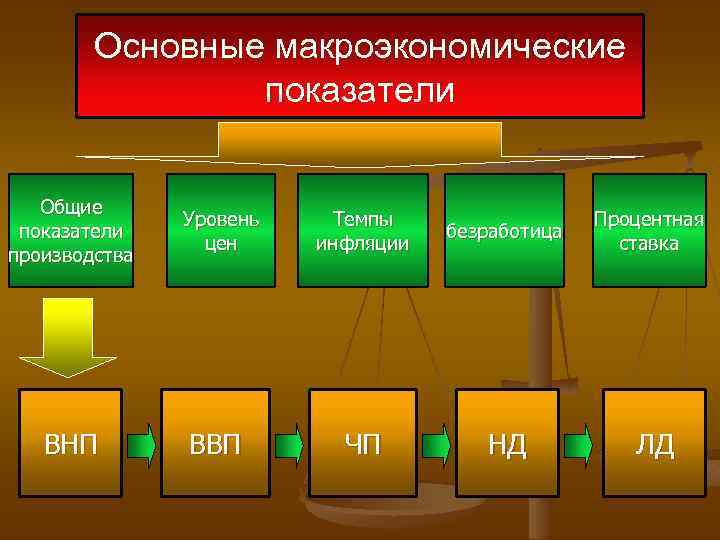 Основные макроэкономические показатели

Общие показатели производства

Уровень цен

Темпы инфляции

безработица

Процентная ставка

ВНП

ВВП

ЧП

НД

ЛД